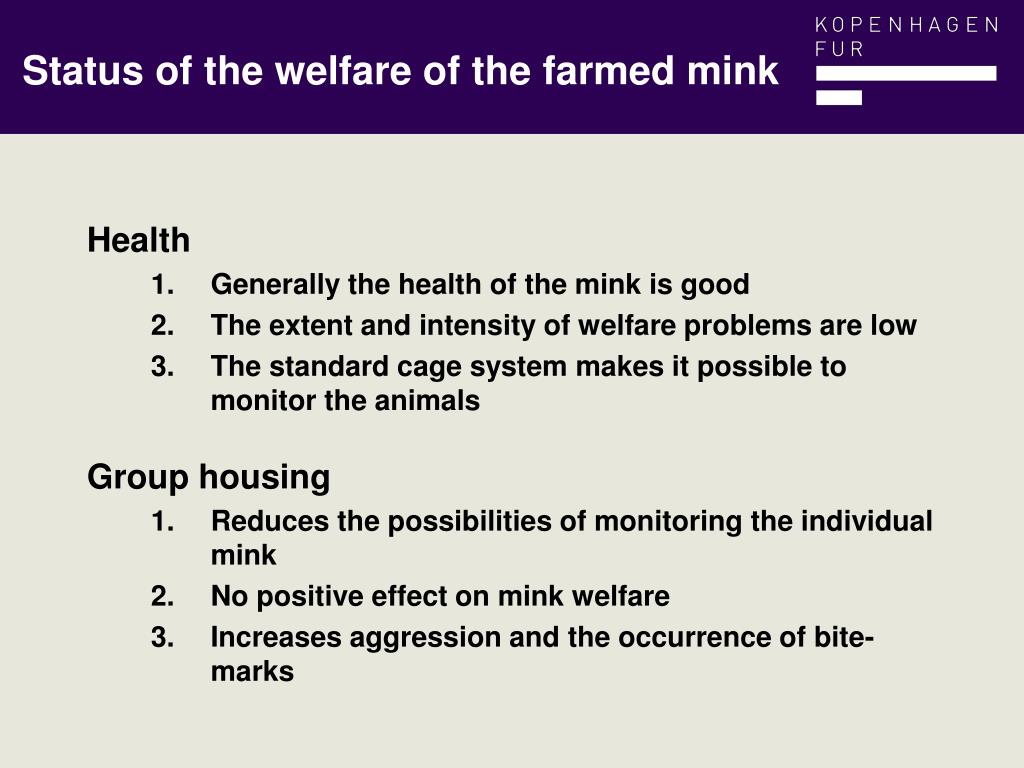 Status of the welfare of the farmed mink

KOPENHAGEN FUR

Health
1. Generally the health of the mink is good
2. The extent and intensity of welfare problems are low
3. The standard cage system makes it possible to monitor the animals

Group housing
1. Reduces the possibilities of monitoring the individual mink
2. No positive effect on mink welfare
3. Increases aggression and the occurrence of bite-marks